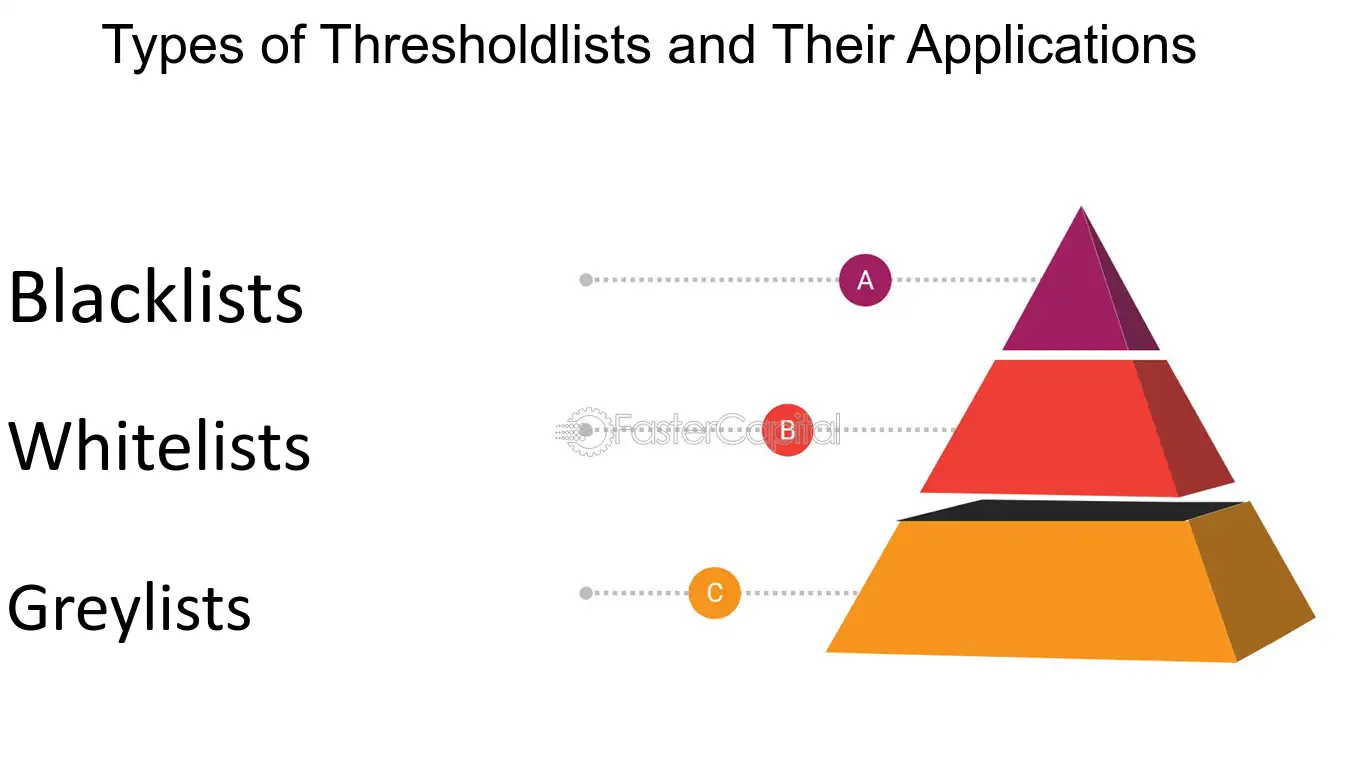 Types of Thresholdlists and Their Applications

Blacklists

A

Whitelists

FasterCapital

B

Greylists

C